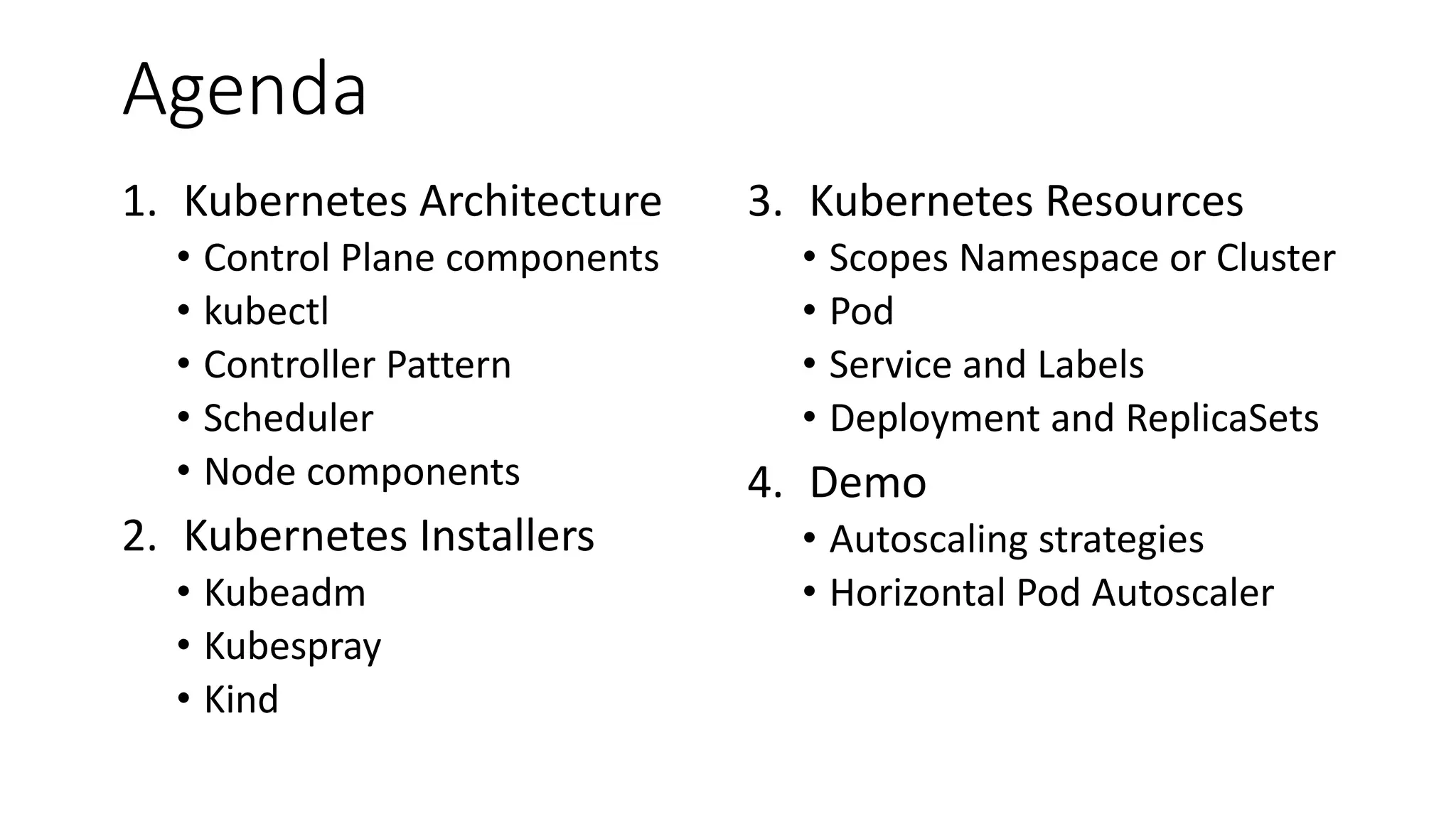 Agenda

1. Kubernetes Architecture
• Control Plane components
• kubectl
• Controller Pattern
• Scheduler
• Node components

2. Kubernetes Installers
• Kubeadm
• Kubespray
• Kind

3. Kubernetes Resources
• Scopes Namespace or Cluster
• Pod
• Service and Labels
• Deployment and ReplicaSets

4. Demo
• Autoscaling strategies
• Horizontal Pod Autoscaler